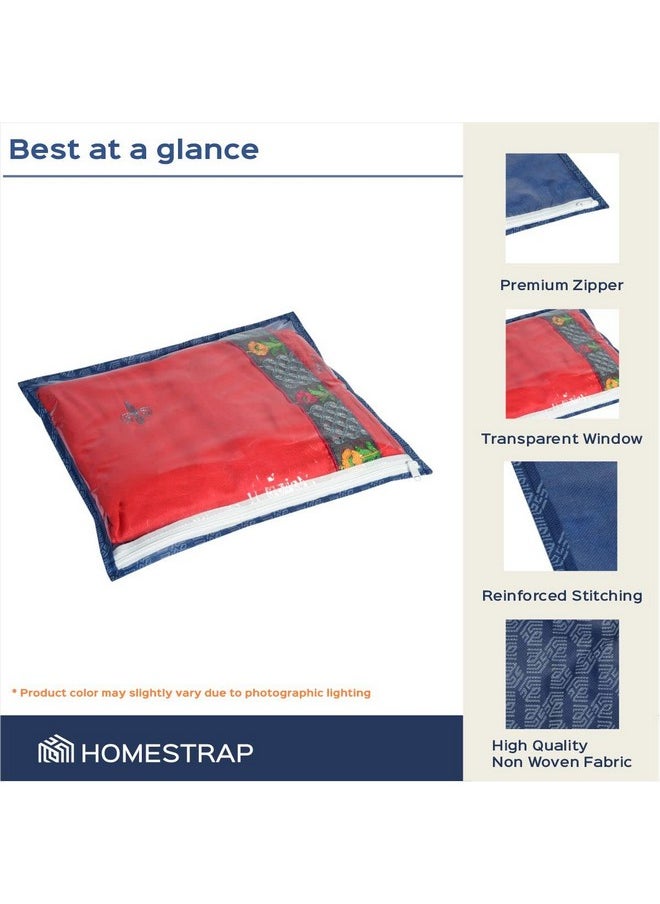 Best at a glance

* Product color may slightly vary due to photographic lighting

HOMESTRAP

Premium Zipper

Transparent Window

Reinforced Stitching

High Quality
Non Woven Fabric